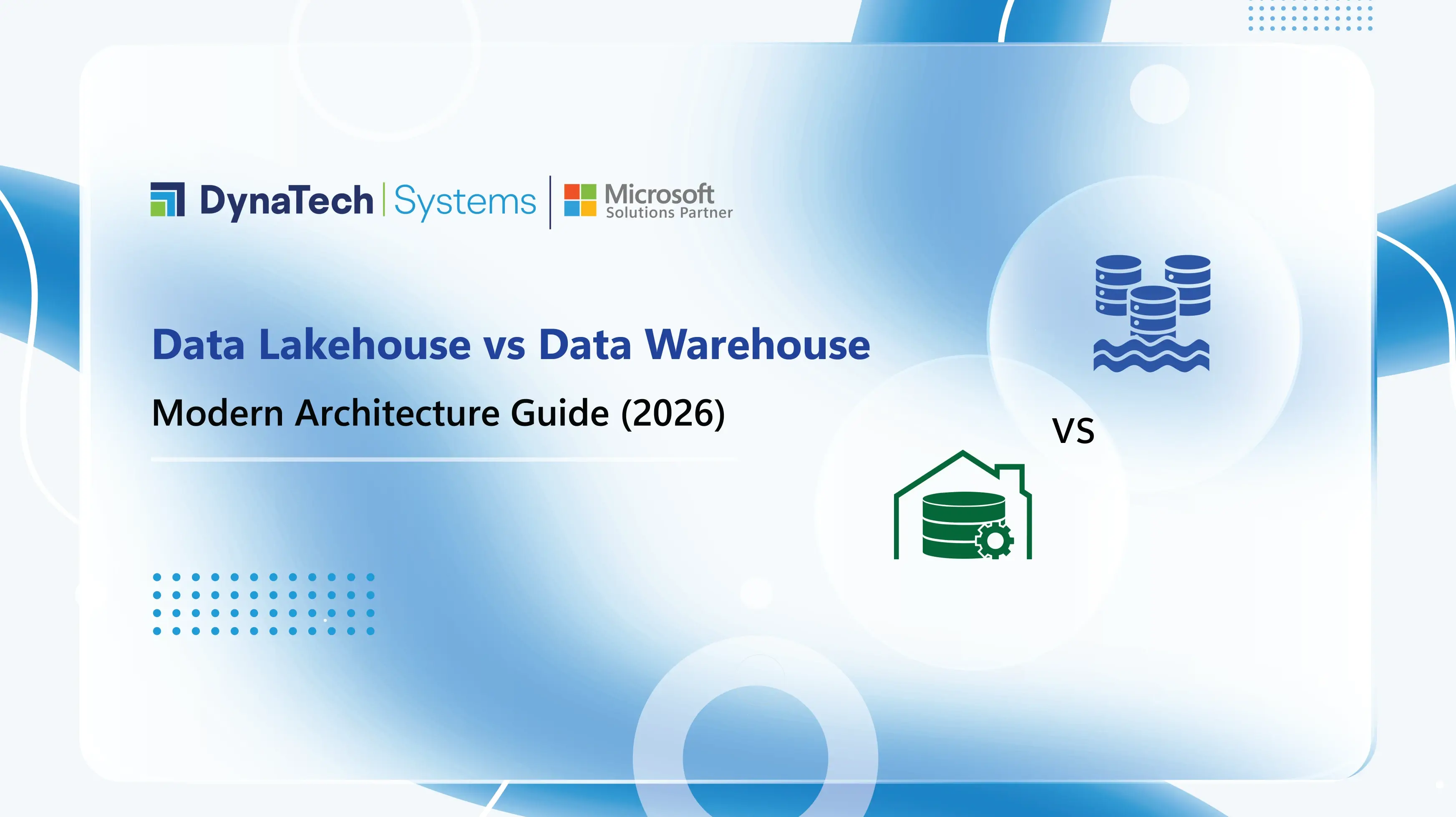 DynaTech | Systems | Microsoft Solutions Partner

Data Lakehouse vs Data Warehouse

Modern Architecture Guide (2026)

VS